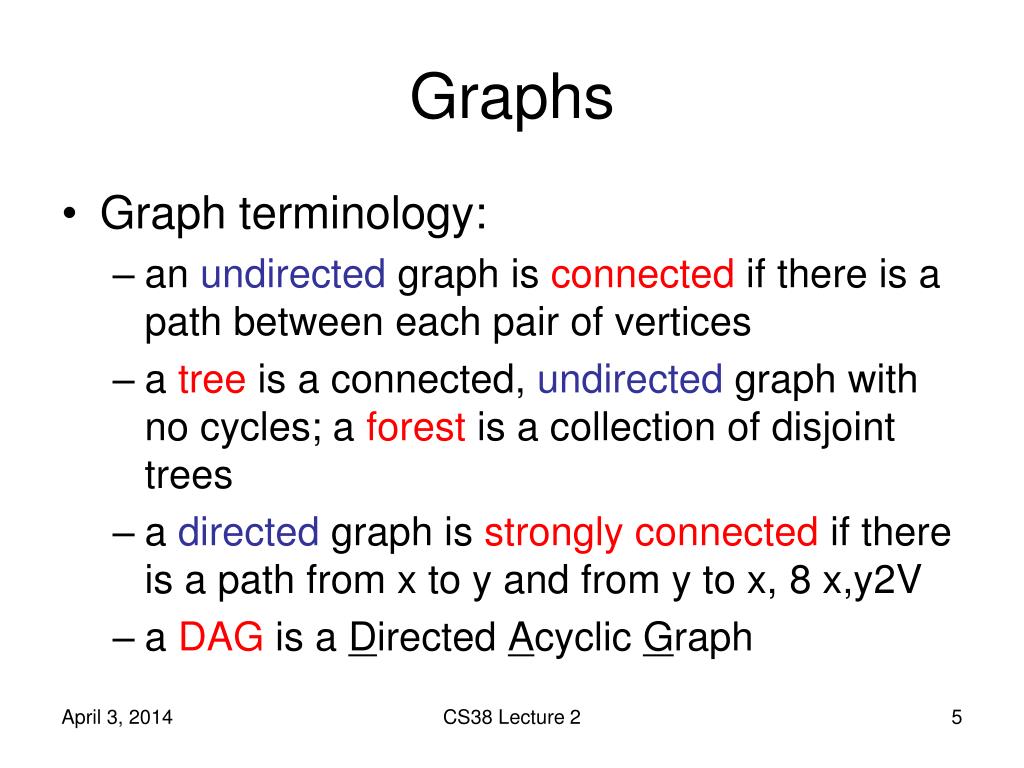 Graphs

• Graph terminology:
– an undirected graph is connected if there is a path between each pair of vertices
– a tree is a connected, undirected graph with no cycles; a forest is a collection of disjoint trees
– a directed graph is strongly connected if there is a path from x to y and from y to x, 8 x,y2V
– a DAG is a Directed Acyclic Graph

April 3, 2014

CS38 Lecture 2

5